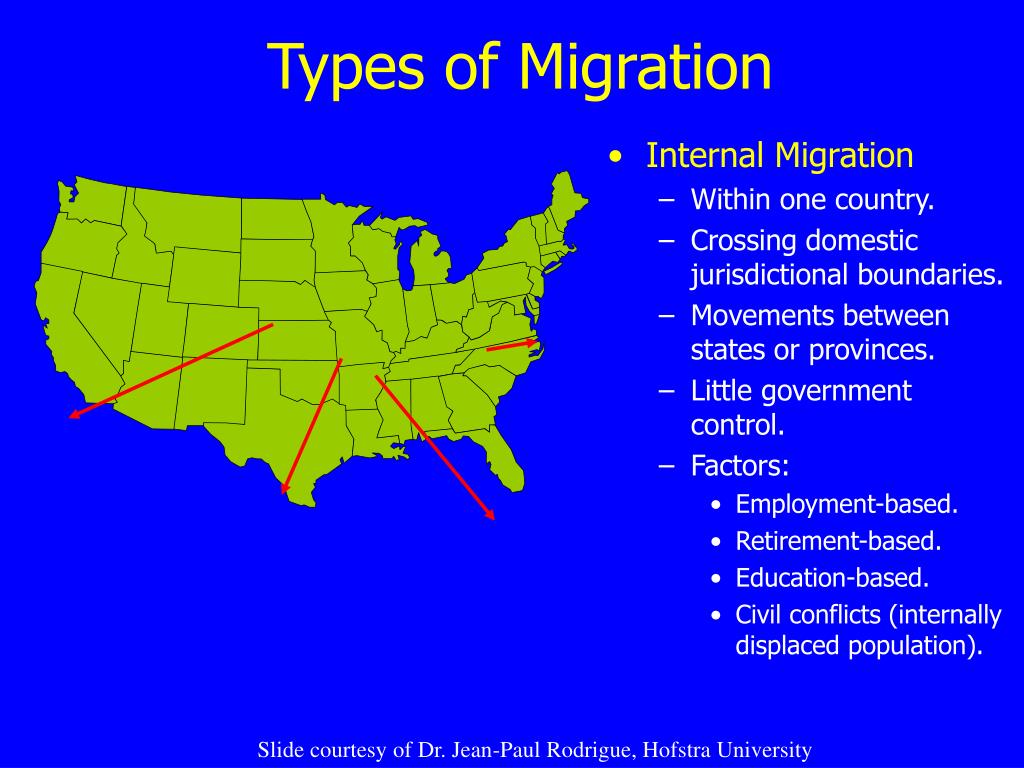 Types of Migration

• Internal Migration
  – Within one country.
  – Crossing domestic jurisdictional boundaries.
  – Movements between states or provinces.
  – Little government control.
  – Factors:
    • Employment-based.
    • Retirement-based.
    • Education-based.
    • Civil conflicts (internally displaced population).

Slide courtesy of Dr. Jean-Paul Rodrigue, Hofstra University